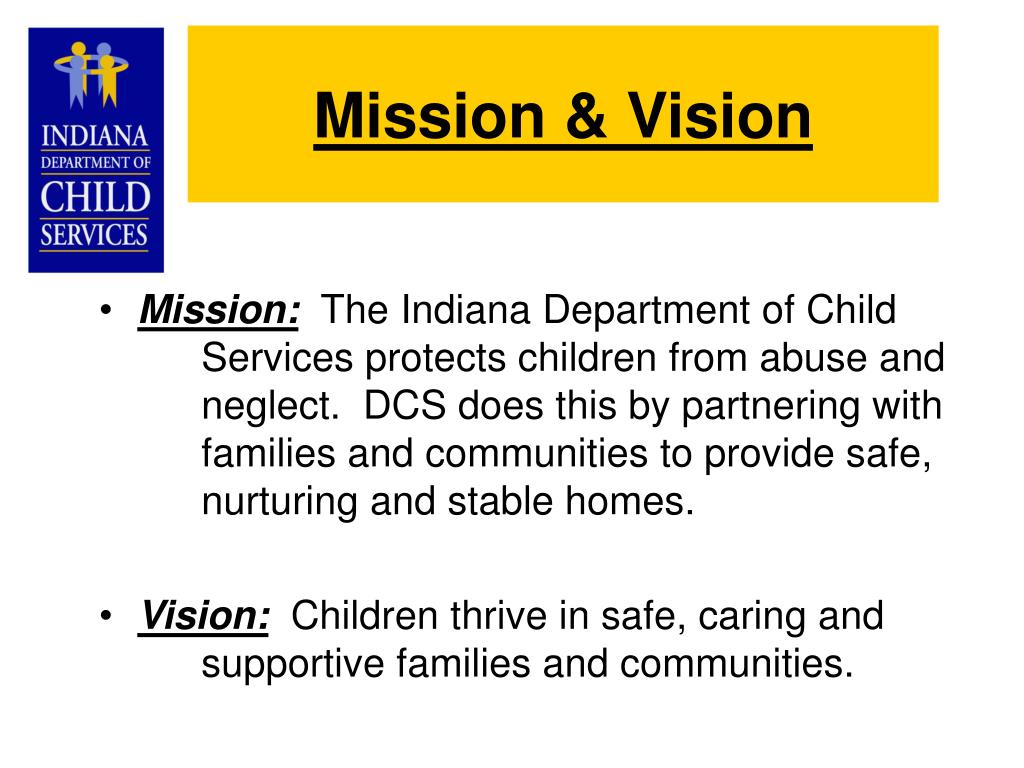 INDIANA
DEPARTMENT OF
CHILD
SERVICES

Mission & Vision

• Mission: The Indiana Department of Child Services protects children from abuse and neglect. DCS does this by partnering with families and communities to provide safe, nurturing and stable homes.

• Vision: Children thrive in safe, caring and supportive families and communities.